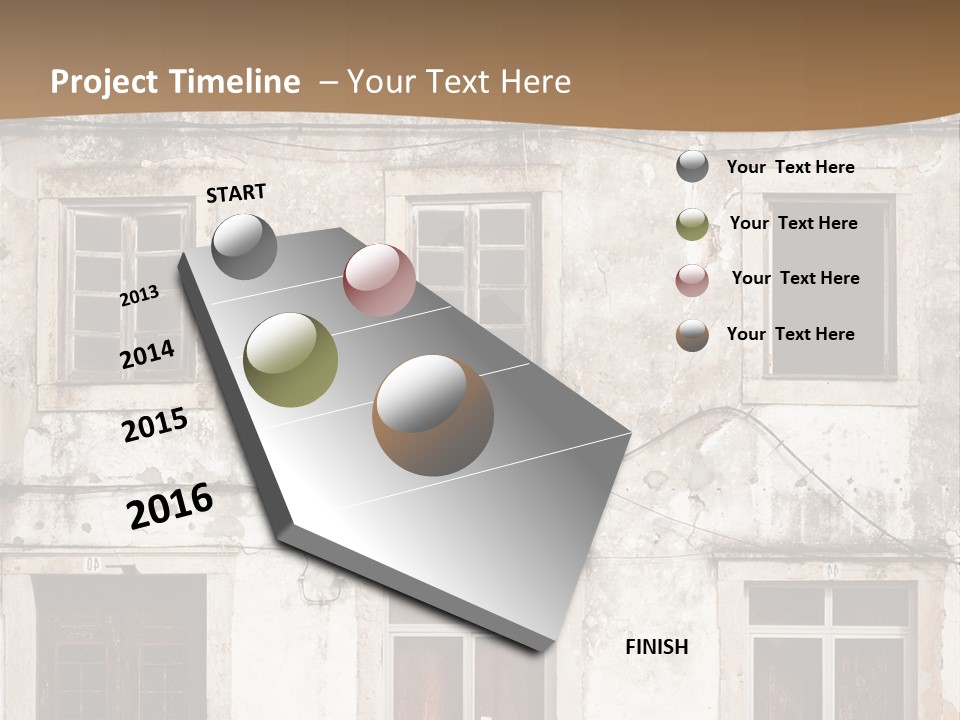 Project Timeline – Your Text Here

START

2013

2014

2015

2016

FINISH

Your Text Here

Your Text Here

Your Text Here

Your Text Here